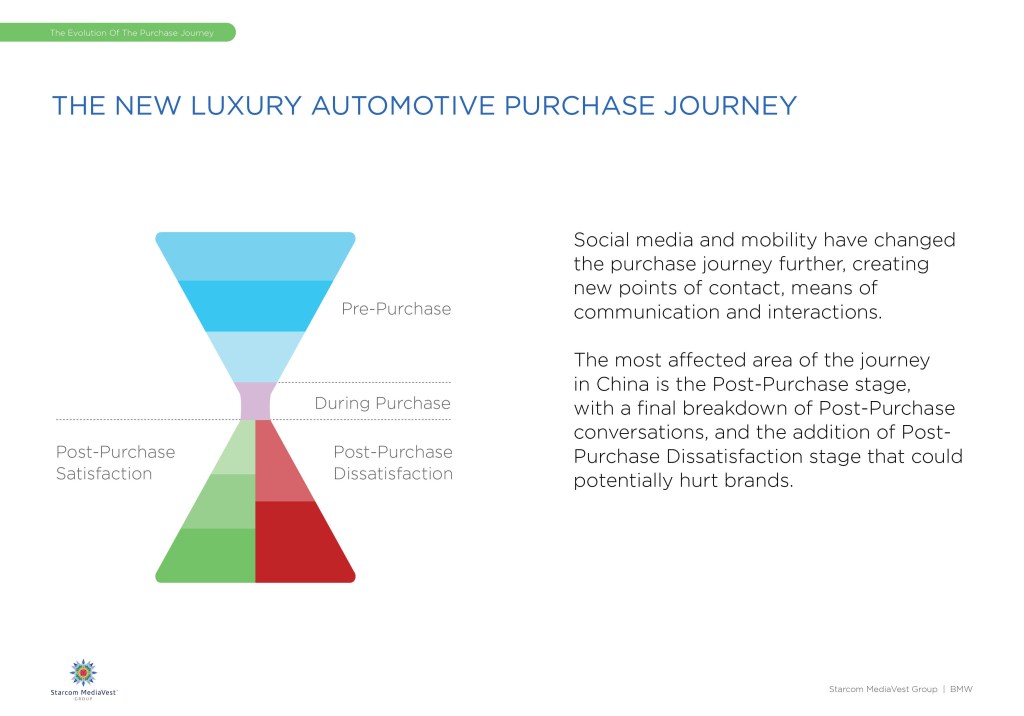 The Evolution Of The Purchase Journey

THE NEW LUXURY AUTOMOTIVE PURCHASE JOURNEY

Pre-Purchase

During Purchase

Post-Purchase Satisfaction

Post-Purchase Dissatisfaction

Social media and mobility have changed the purchase journey further, creating new points of contact, means of communication and interactions.

The most affected area of the journey in China is the Post-Purchase stage, with a final breakdown of Post-Purchase conversations, and the addition of Post-Purchase Dissatisfaction stage that could potentially hurt brands.

Starcom MediaVest GROUP

Starcom MediaVest Group | BMW